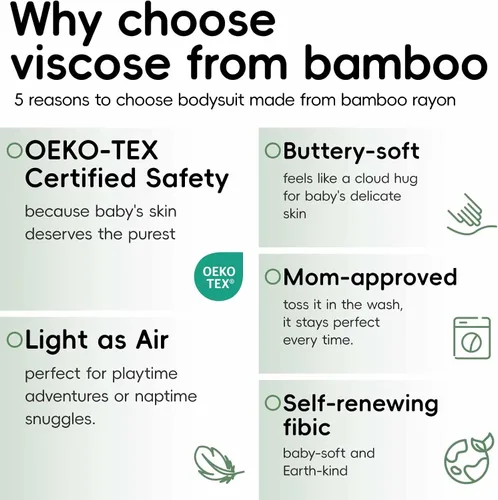 Why choose viscose from bamboo

5 reasons to choose bodysuit made from bamboo rayon

OEKO-TEX Certified Safety

because baby's skin deserves the purest

OEKO TEX®

Light as Air

perfect for playtime adventures or naptime snuggles.

Buttery-soft

feels like a cloud hug for baby's delicate skin

Mom-approved

toss it in the wash, it stays perfect every time.

Self-renewing fibic

baby-soft and Earth-kind